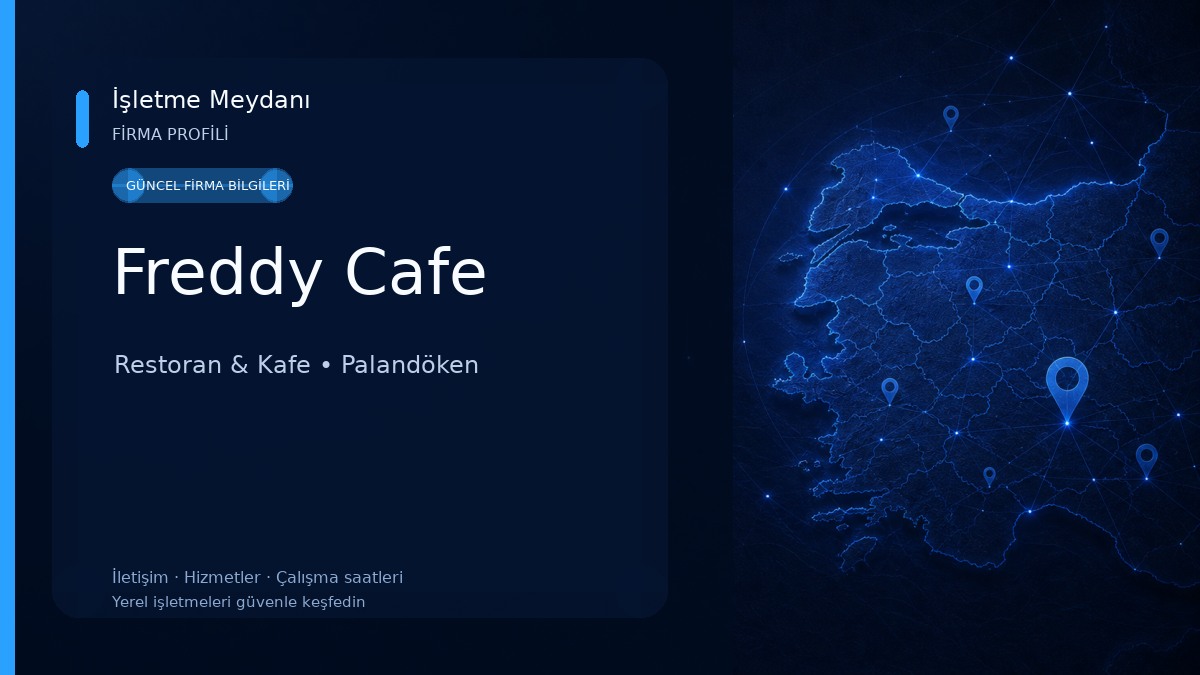 İşletme Meydanı
FİRMA PROFİLİ

GÜNCEL FİRMA BİLGİLERİ

Freddy Cafe

Restoran & Kafe • Palandöken

İletişim · Hizmetler · Çalışma saatleri
Yerel işletmeleri güvenle keşfedin